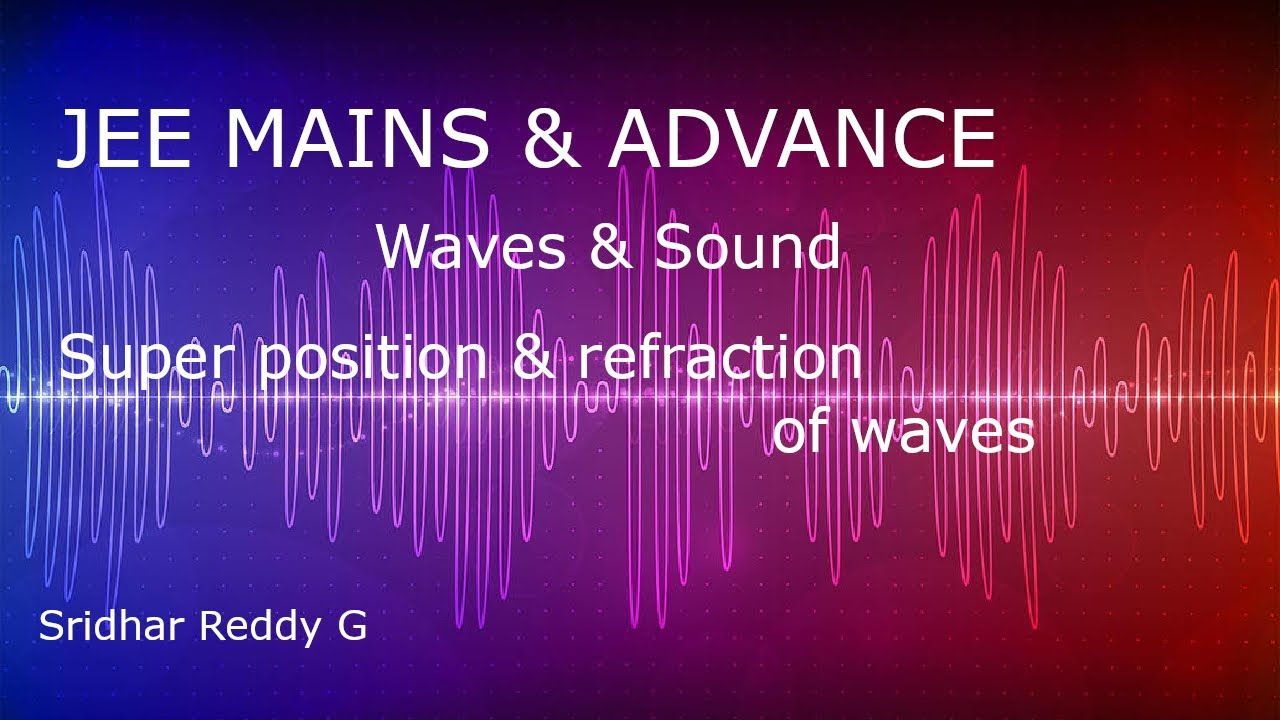 JEE MAINS & ADVANCE

Waves & Sound

Super position & refraction of waves

Sridhar Reddy G